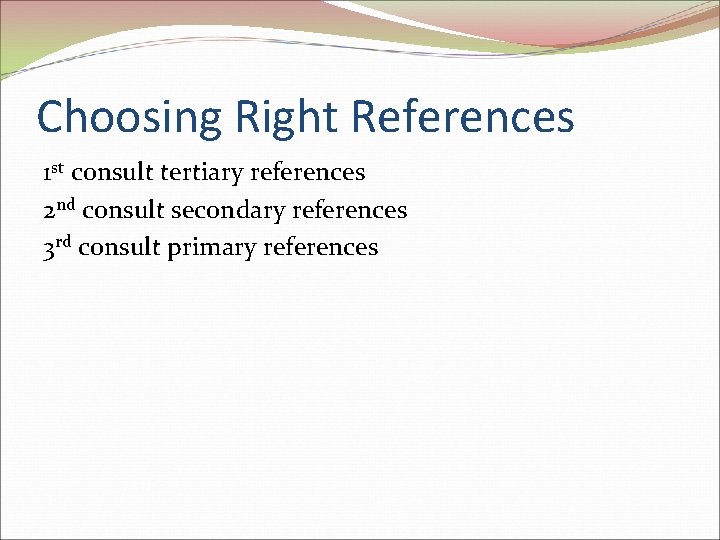 Choosing Right References

1st consult tertiary references
2nd consult secondary references
3rd consult primary references